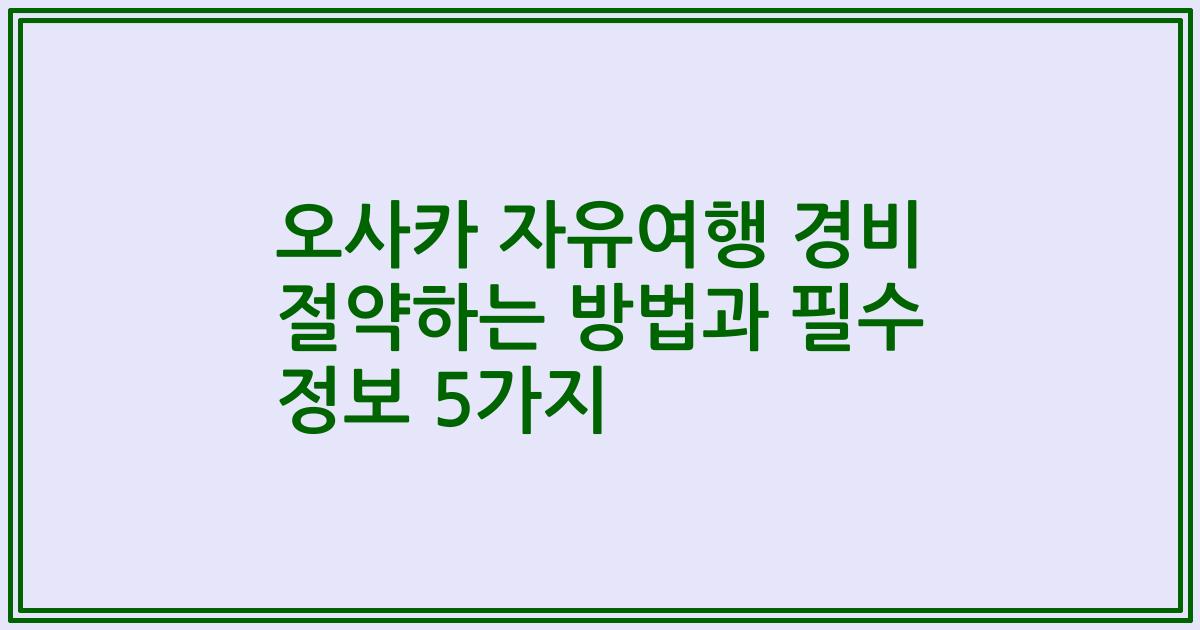 오사카 자유여행 경비 절약하는 방법과 필수 정보 5가지